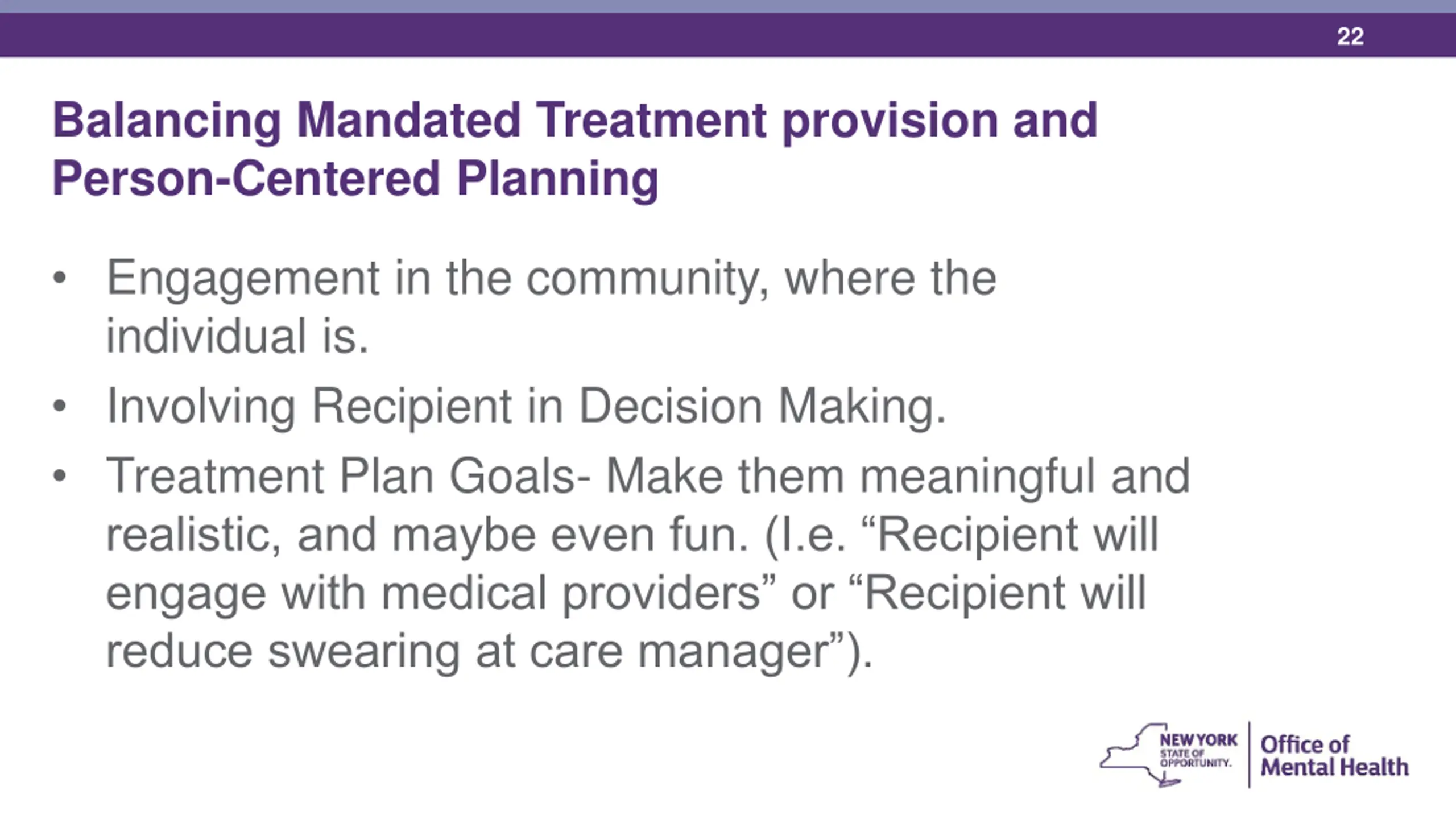 22

Balancing Mandated Treatment provision and Person-Centered Planning

• Engagement in the community, where the individual is.

• Involving Recipient in Decision Making.

• Treatment Plan Goals- Make them meaningful and realistic, and maybe even fun. (I.e. “Recipient will engage with medical providers” or “Recipient will reduce swearing at care manager”).

NEW YORK STATE OF OPPORTUNITY. Office of Mental Health